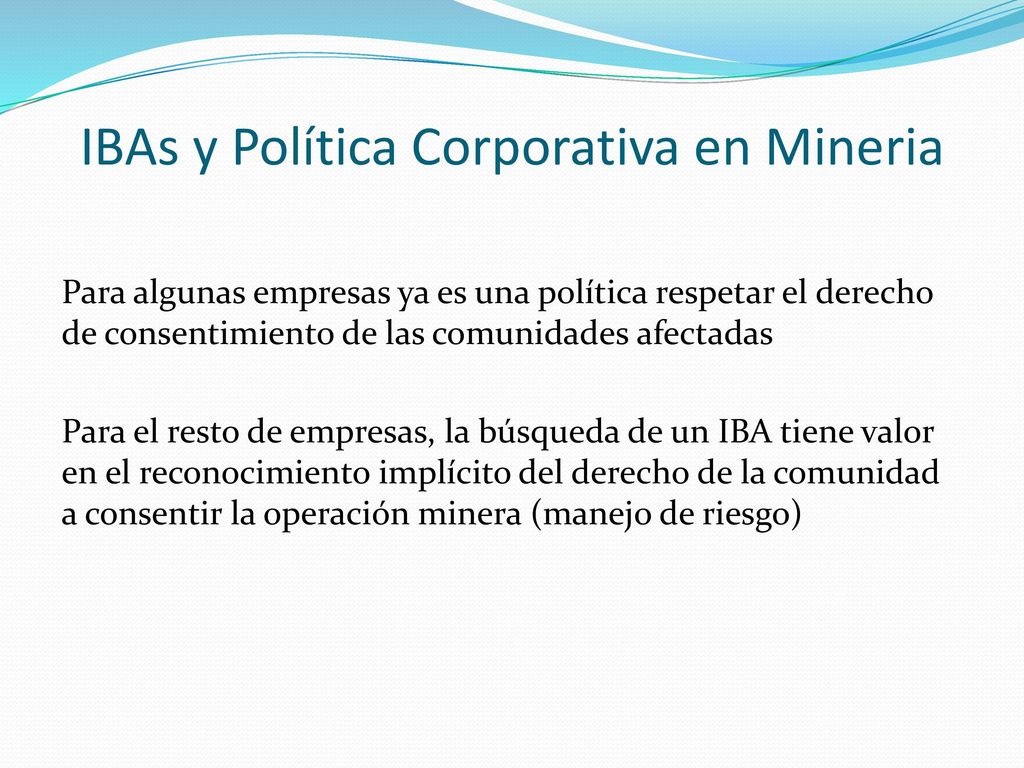 IBAs y Política Corporativa en Mineria

Para algunas empresas ya es una política respetar el derecho de consentimiento de las comunidades afectadas

Para el resto de empresas, la búsqueda de un IBA tiene valor en el reconocimiento implícito del derecho de la comunidad a consentir la operación minera (manejo de riesgo)